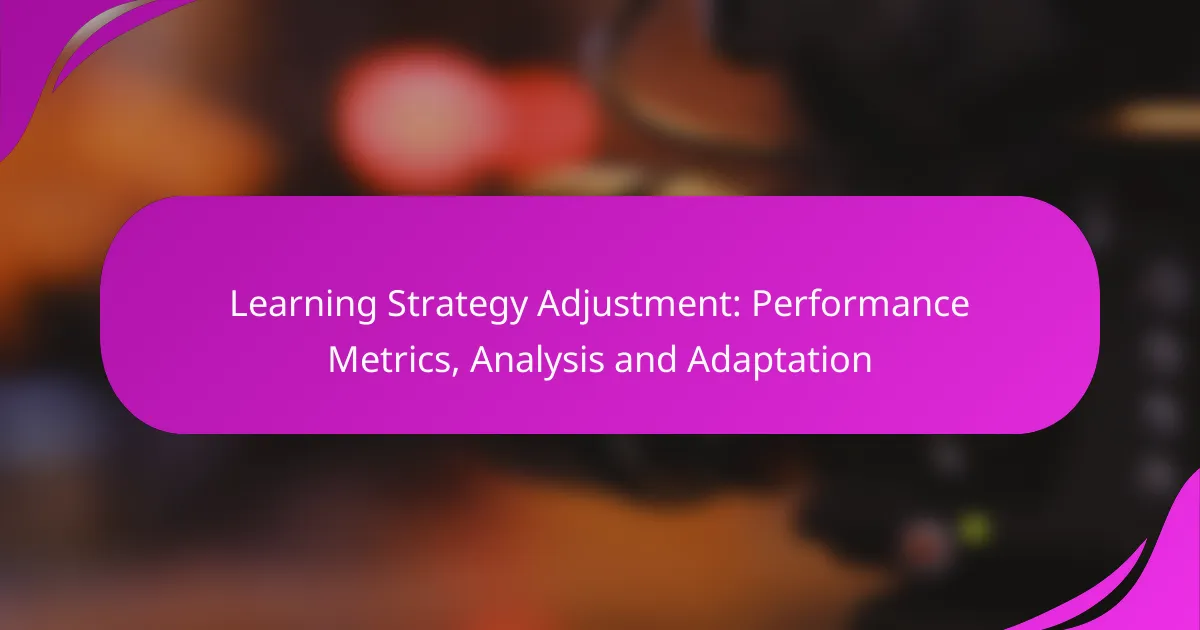 Learning Strategy Adjustment: Performance Metrics, Analysis and Adaptation